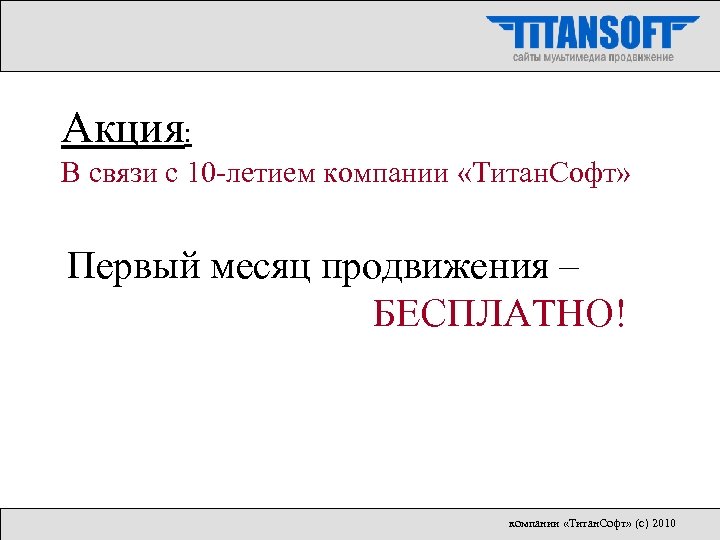 TITANSOFT
сайты мультимедиа продвижение

Акция:
В связи с 10-летием компании «ТитанСофт»

Первый месяц продвижения –
БЕСПЛАТНО!

компании «ТитанСофт» (с) 2010